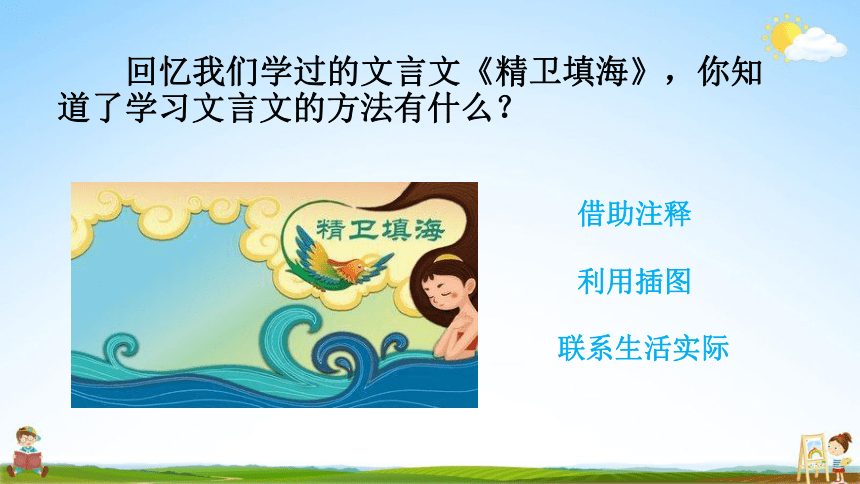 回忆我们学过的文言文《精卫填海》，你知道了学习文言文的方法有什么？

精卫填海

借助注释

利用插图

联系生活实际